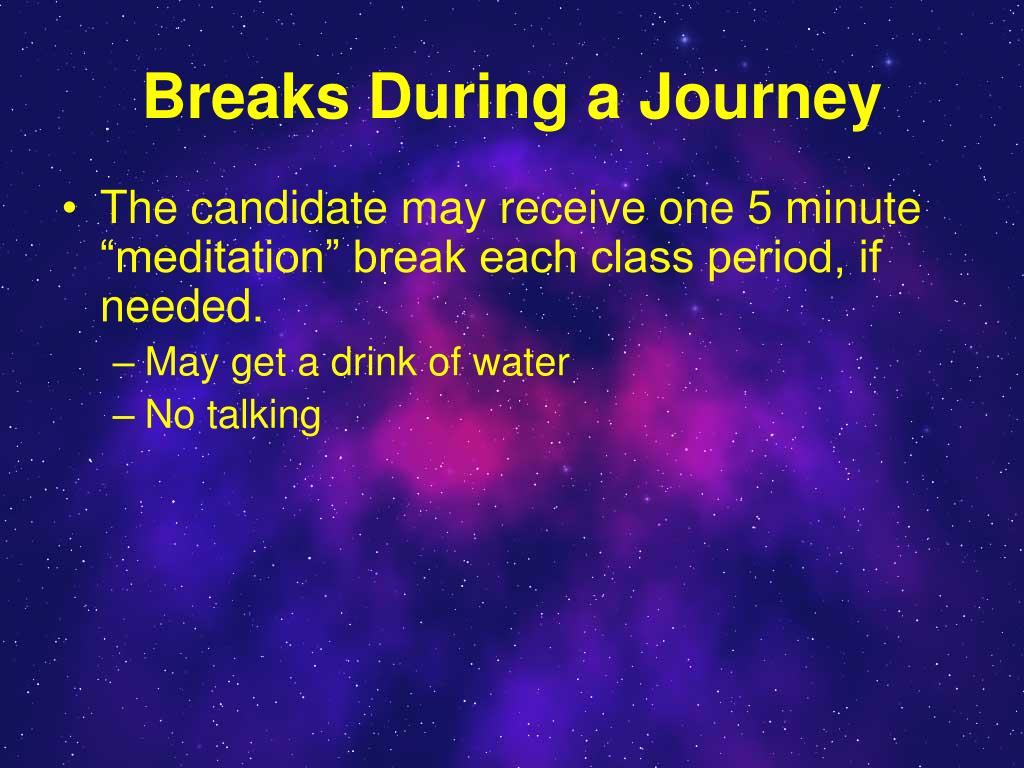 Breaks During a Journey

• The candidate may receive one 5 minute “meditation” break each class period, if needed.
– May get a drink of water
– No talking